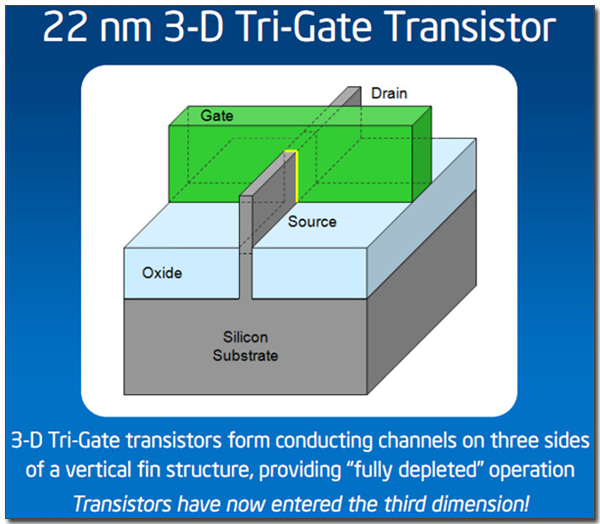 22 nm 3-D Tri-Gate Transistor

Drain

Gate

Source

Oxide

Silicon Substrate

3-D Tri-Gate transistors form conducting channels on three sides of a vertical fin structure, providing “fully depleted” operation

Transistors have now entered the third dimension!